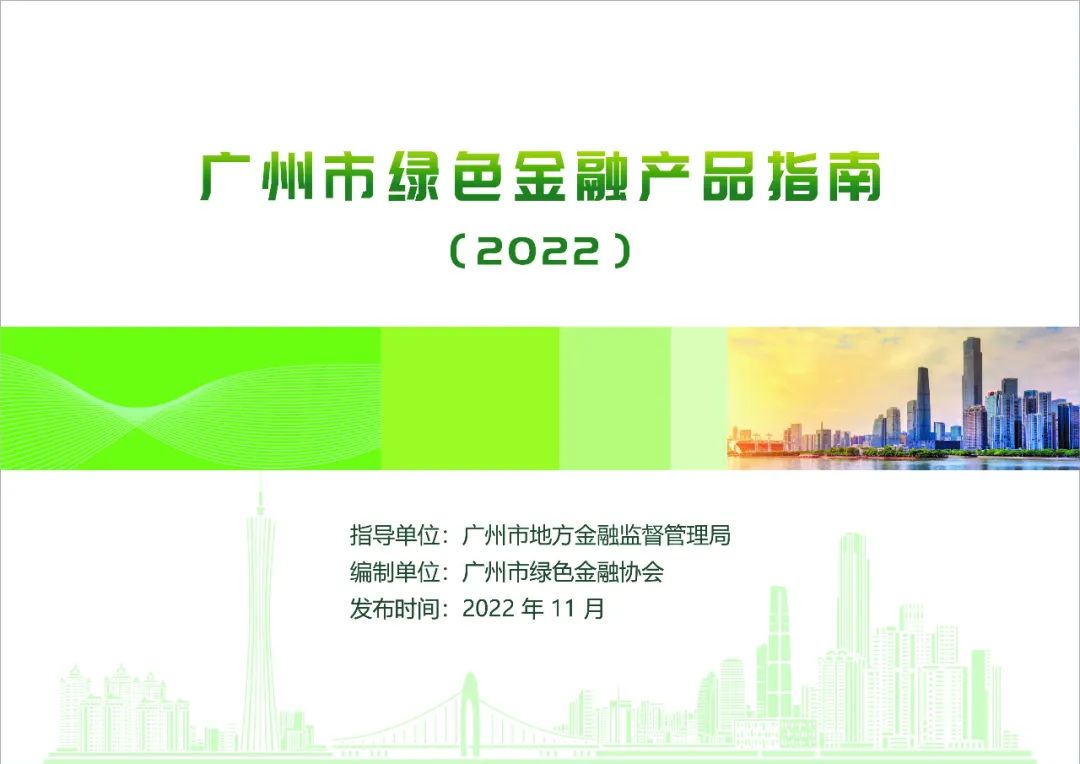 广州市绿色金融产品指南

（2022）

指导单位：广州市地方金融监督管理局

编制单位：广州市绿色金融协会

发布时间：2022 年 11 月